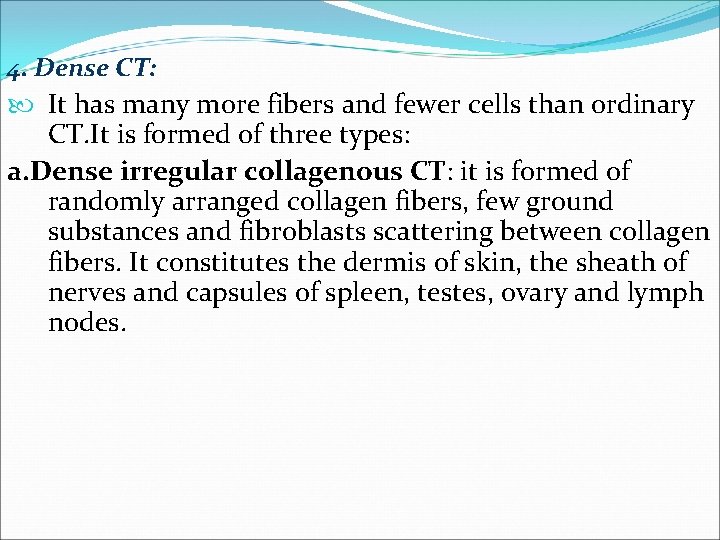 4. Dense CT:

It has many more fibers and fewer cells than ordinary CT.It is formed of three types:

a.Dense irregular collagenous CT: it is formed of randomly arranged collagen fibers, few ground substances and fibroblasts scattering between collagen fibers. It constitutes the dermis of skin, the sheath of nerves and capsules of spleen, testes, ovary and lymph nodes.